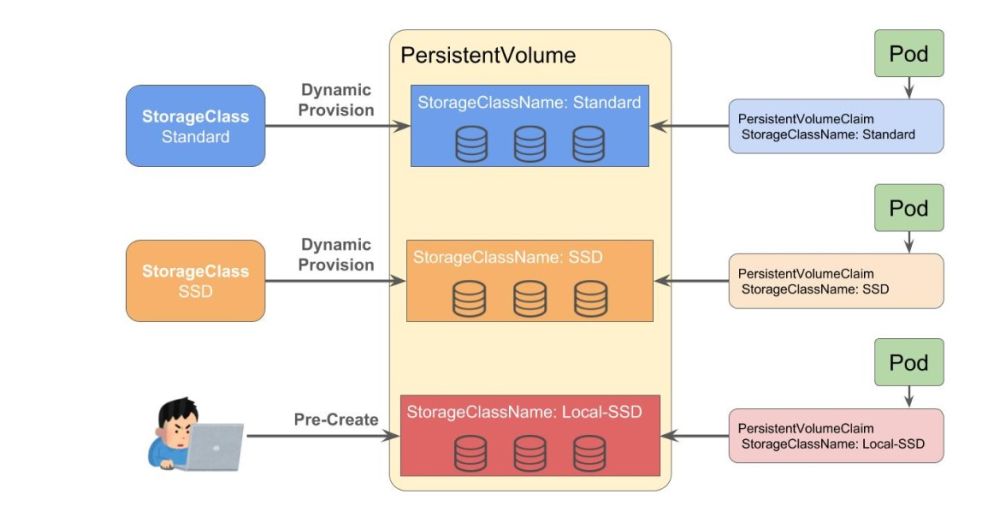 PersistentVolume

StorageClass
Standard

Dynamic
Provision

StorageClassName: Standard

Pod

PersistentVolumeClaim
StorageClassName: Standard

StorageClass
SSD

Dynamic
Provision

StorageClassName: SSD

Pod

PersistentVolumeClaim
StorageClassName: SSD

Pre-Create

StorageClassName: Local-SSD

Pod

PersistentVolumeClaim
StorageClassName: Local-SSD